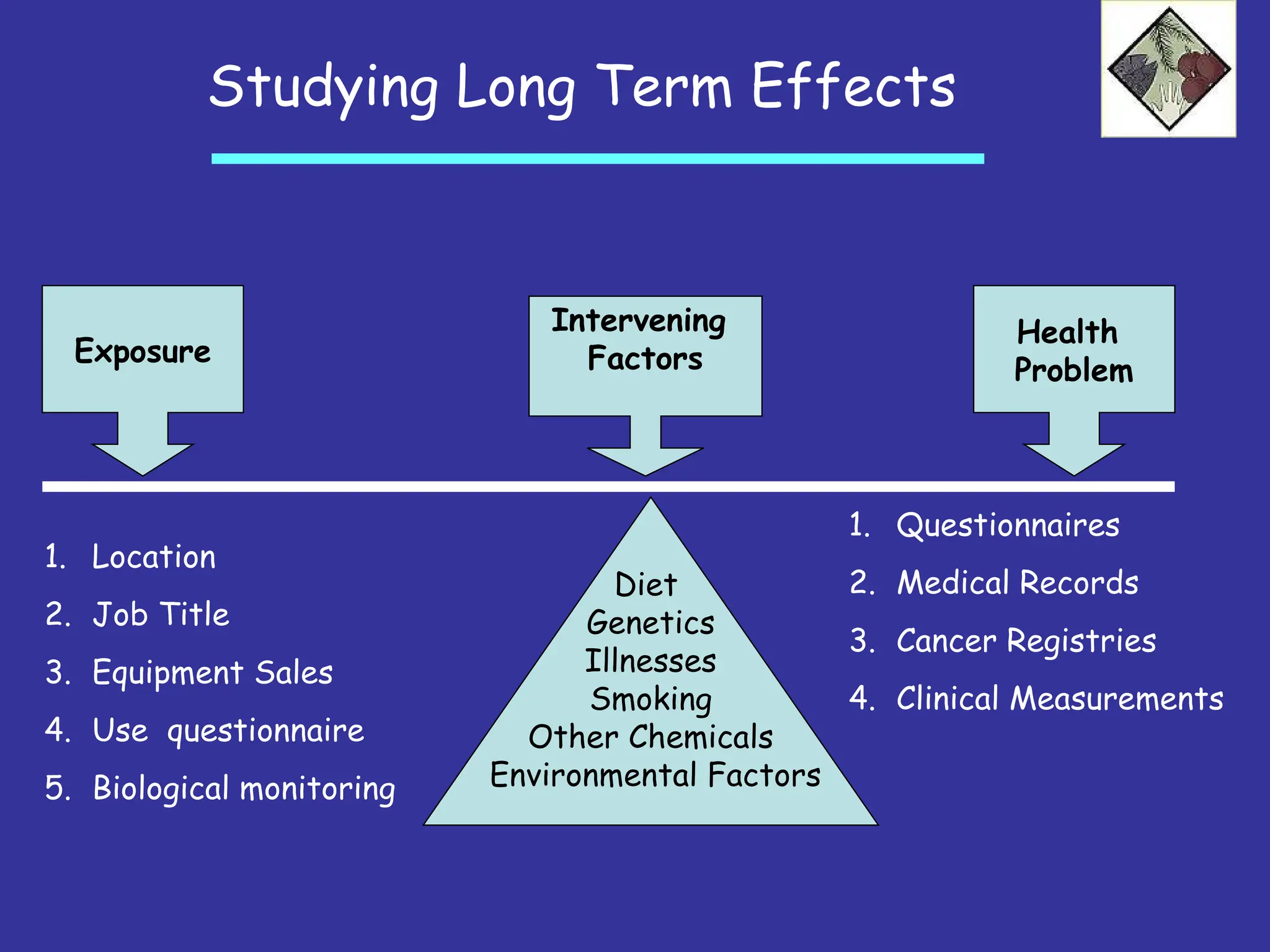 Studying Long Term Effects

Exposure

Intervening Factors

Health Problem

1. Location
2. Job Title
3. Equipment Sales
4. Use questionnaire
5. Biological monitoring

Diet
Genetics
Illnesses
Smoking
Other Chemicals
Environmental Factors

1. Questionnaires
2. Medical Records
3. Cancer Registries
4. Clinical Measurements